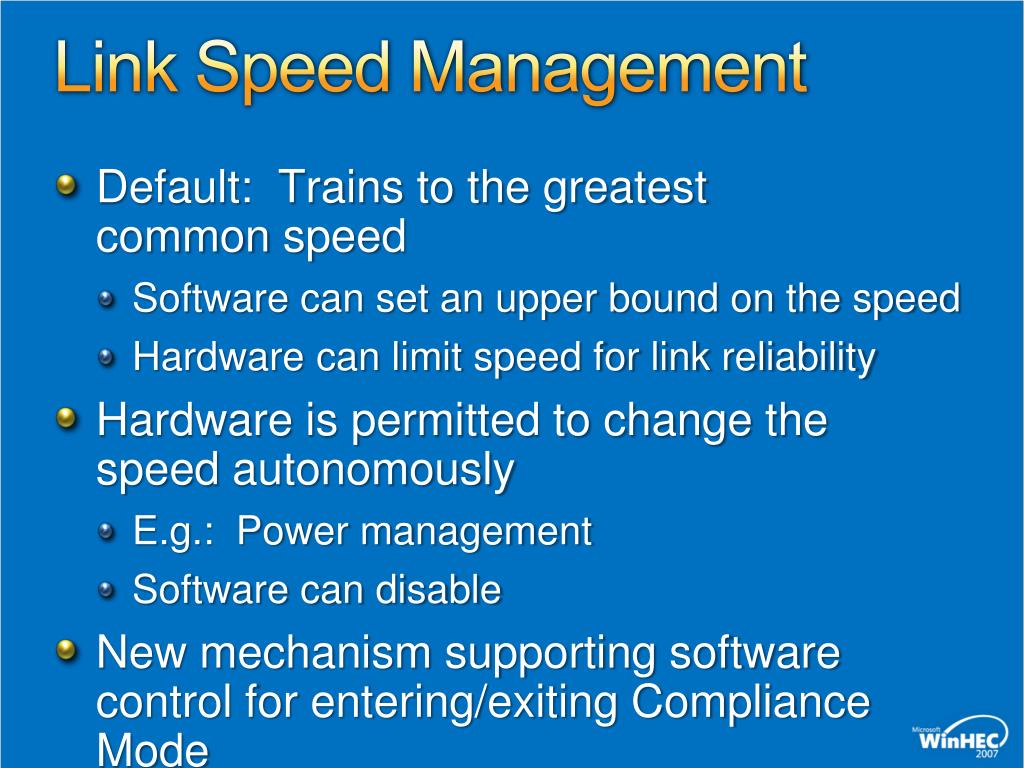 Link Speed Management

Default: Trains to the greatest common speed

Software can set an upper bound on the speed

Hardware can limit speed for link reliability

Hardware is permitted to change the speed autonomously

E.g.: Power management

Software can disable

New mechanism supporting software control for entering/exiting Compliance Mode

Microsoft WinHEC 2007